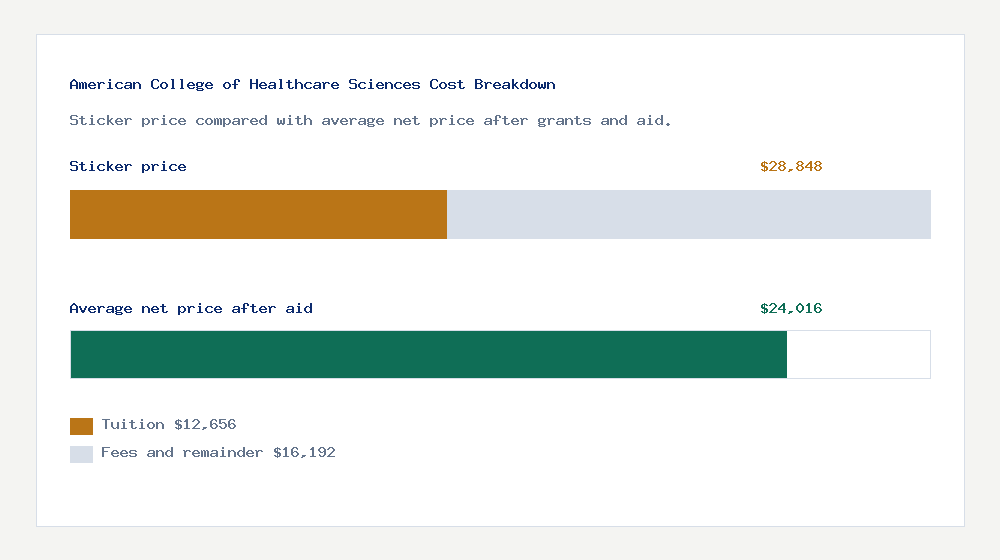 American College of Healthcare Sciences Cost Breakdown

Sticker price compared with average net price after grants and aid.

Sticker price

$28,848

Average net price after aid

$24,016

Tuition $12,656

Fees and remainder $16,192